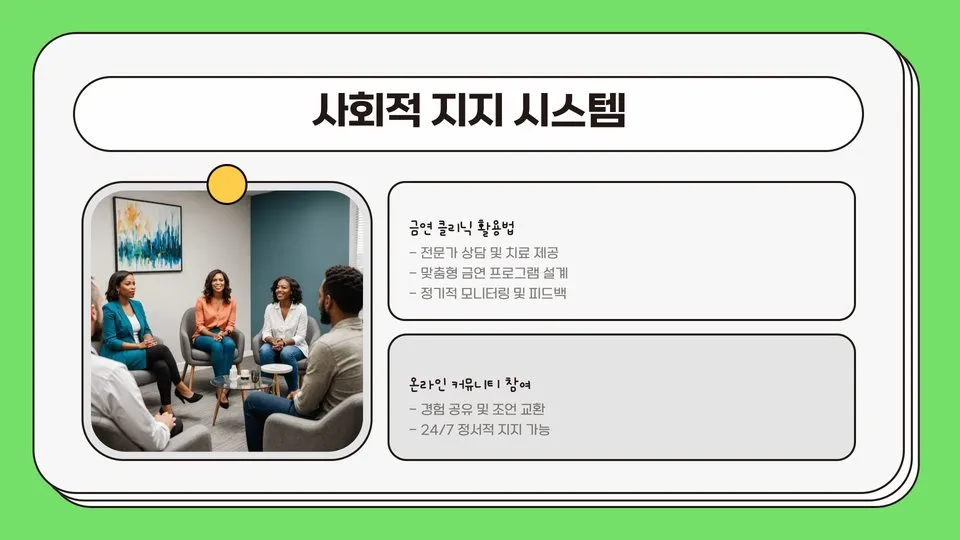 사회적 지지 시스템

금연 클리닉 활용법
- 전문가 상담 및 치료 제공
- 맞춤형 금연 프로그램 설계
- 정기적 모니터링 및 피드백

온라인 커뮤니티 참여
- 경험 공유 및 조언 교환
- 24/7 정서적 지지 가능